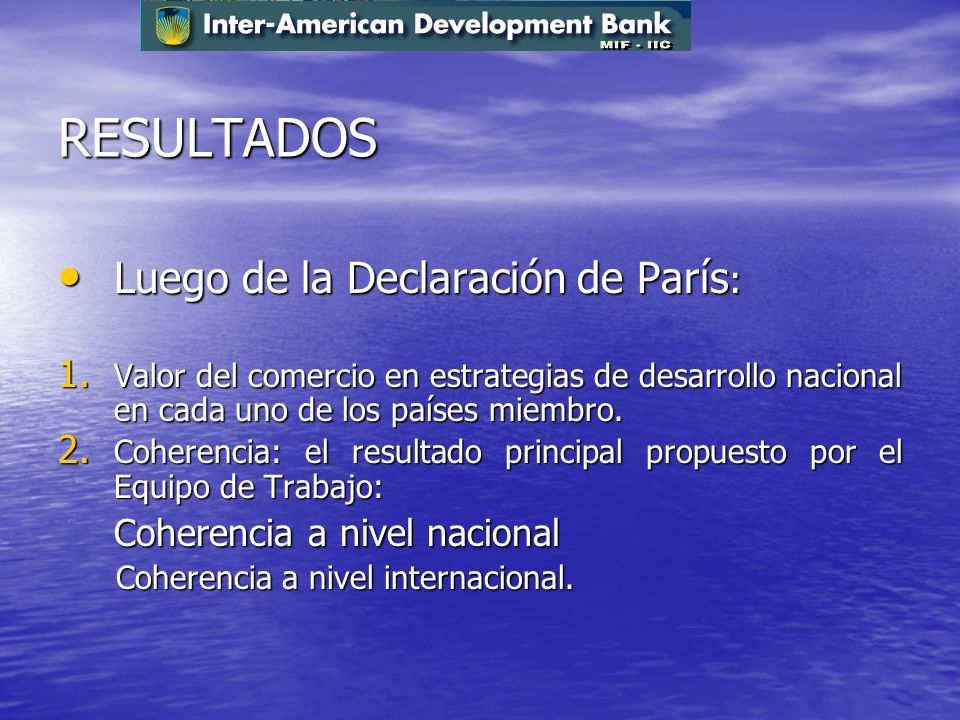 Inter-American Development Bank
MIF - IIC

RESULTADOS

• Luego de la Declaración de París:

1. Valor del comercio en estrategias de desarrollo nacional en cada uno de los países miembro.
2. Coherencia: el resultado principal propuesto por el Equipo de Trabajo:

Coherencia a nivel nacional

Coherencia a nivel internacional.